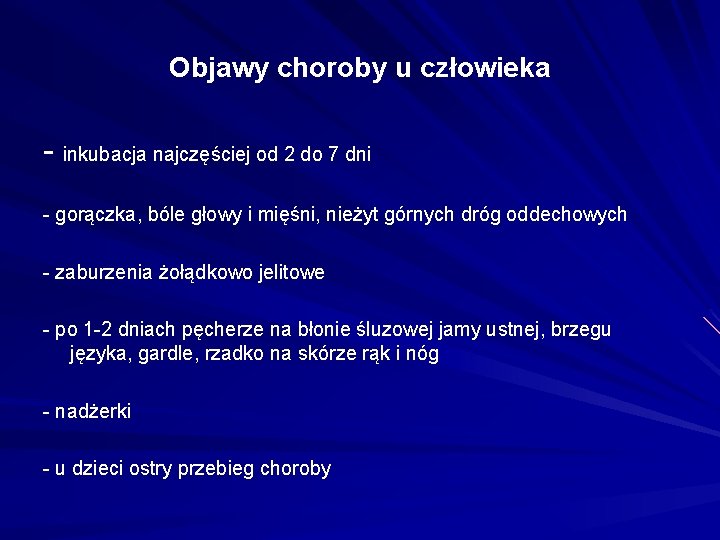 Objawy choroby u człowieka

- inkubacja najczęściej od 2 do 7 dni

- gorączka, bóle głowy i mięśni, nieżyt górnych dróg oddechowych

- zaburzenia żołądkowo jelitowe

- po 1-2 dniach pęcherze na błonie śluzowej jamy ustnej, brzegu języka, gardle, rzadko na skórze rąk i nóg

- nadżerki

- u dzieci ostry przebieg choroby